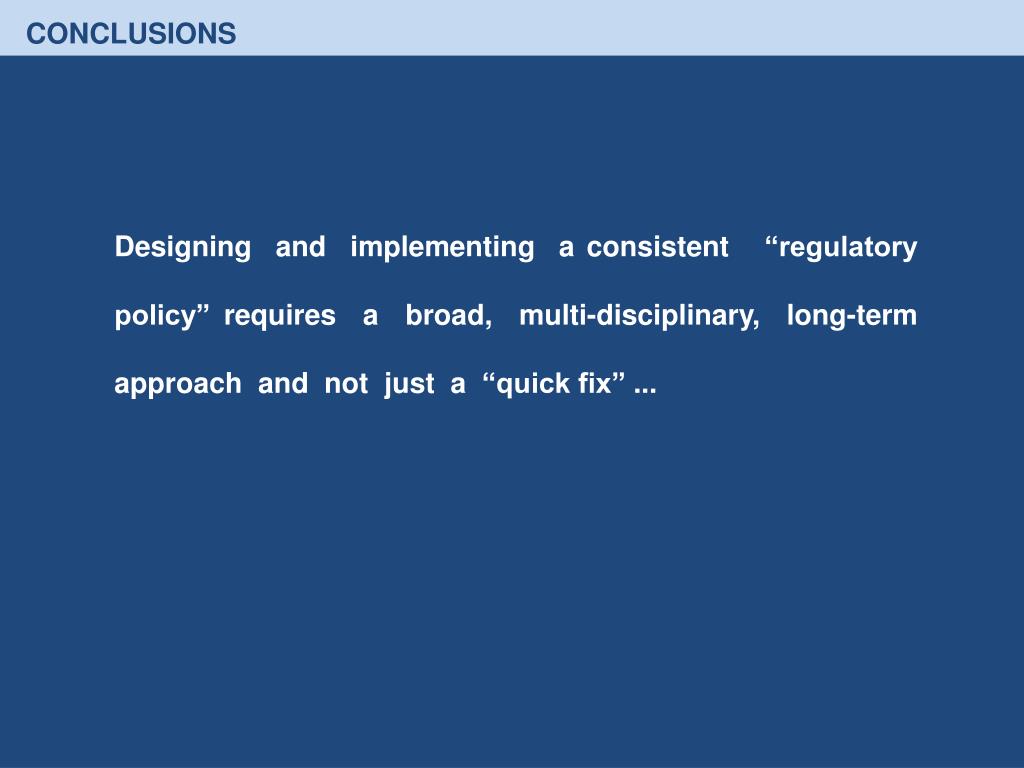 CONCLUSIONS

Designing and implementing a consistent “regulatory policy” requires a broad, multi-disciplinary, long-term approach and not just a “quick fix” ...